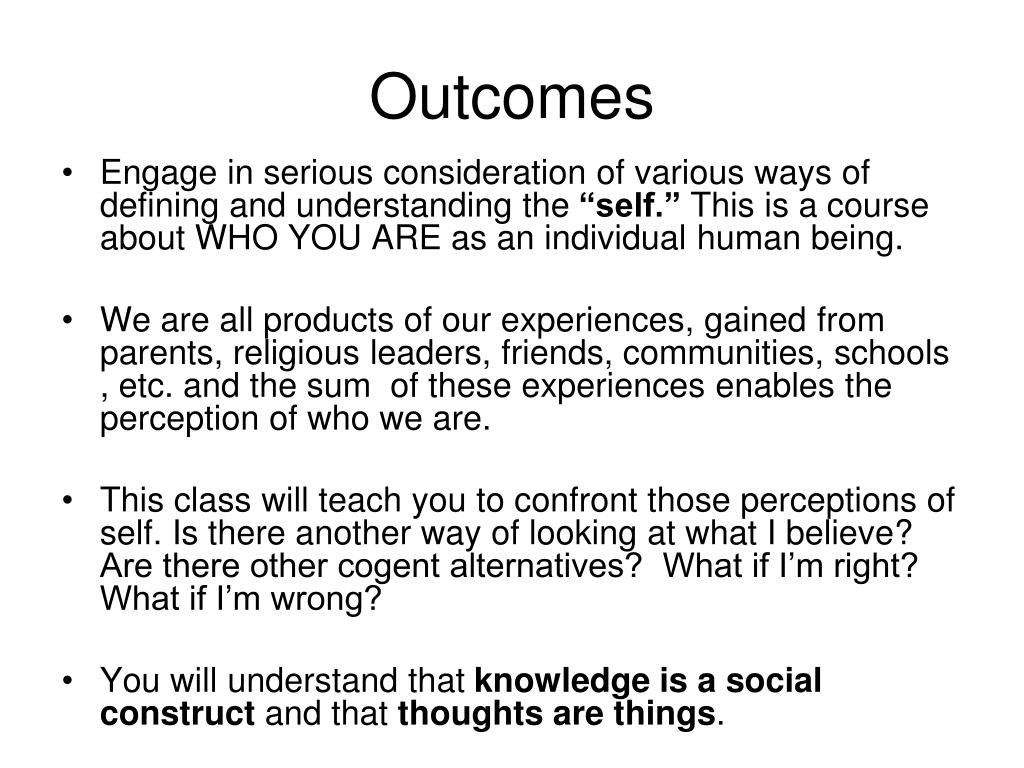 Outcomes

• Engage in serious consideration of various ways of defining and understanding the “self.” This is a course about WHO YOU ARE as an individual human being.

• We are all products of our experiences, gained from parents, religious leaders, friends, communities, schools , etc. and the sum of these experiences enables the perception of who we are.

• This class will teach you to confront those perceptions of self. Is there another way of looking at what I believe? Are there other cogent alternatives? What if I’m right? What if I’m wrong?

• You will understand that knowledge is a social construct and that thoughts are things.